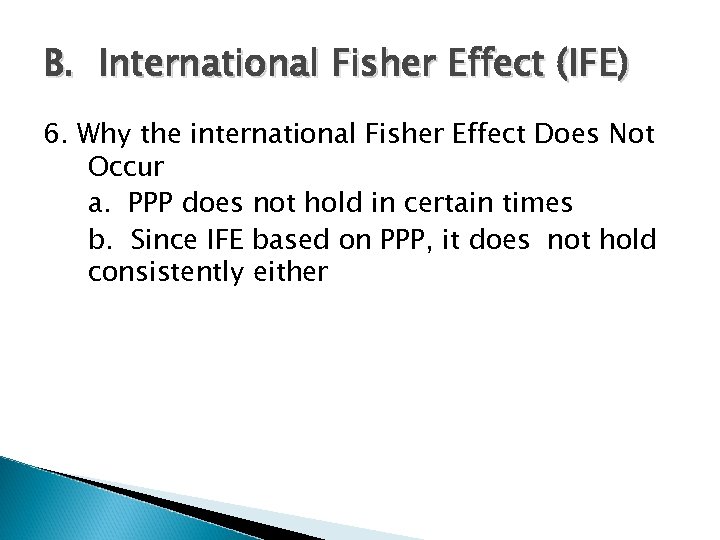 B. International Fisher Effect (IFE)

6. Why the international Fisher Effect Does Not Occur

a. PPP does not hold in certain times

b. Since IFE based on PPP, it does not hold consistently either